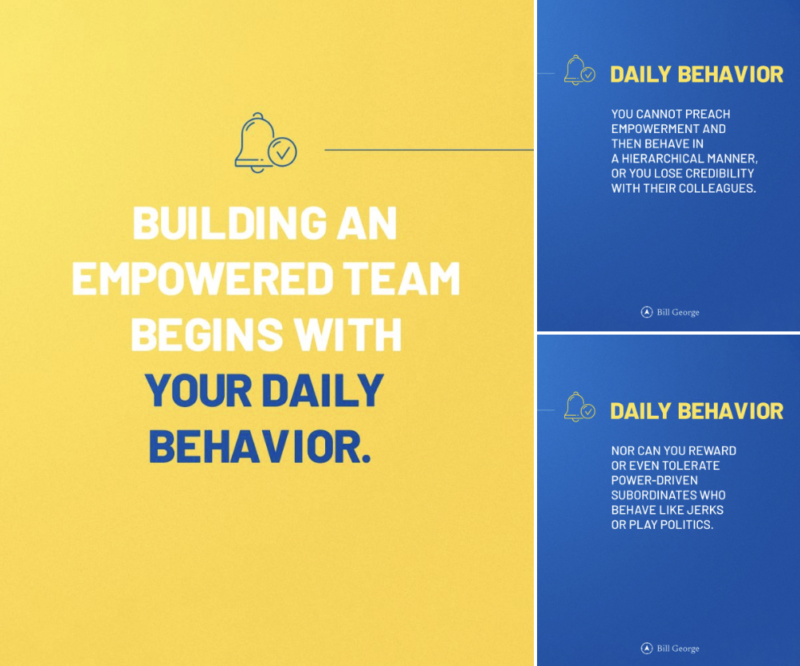 BUILDING AN EMPOWERED TEAM BEGINS WITH YOUR DAILY BEHAVIOR.

DAILY BEHAVIOR

YOU CANNOT PREACH EMPOWERMENT AND THEN BEHAVE IN A HIERARCHICAL MANNER, OR YOU LOSE CREDIBILITY WITH THEIR COLLEAGUES.

Bill George

DAILY BEHAVIOR

NOR CAN YOU REWARD OR EVEN TOLERATE POWER-DRIVEN SUBORDINATES WHO BEHAVE LIKE JERKS OR PLAY POLITICS.

Bill George